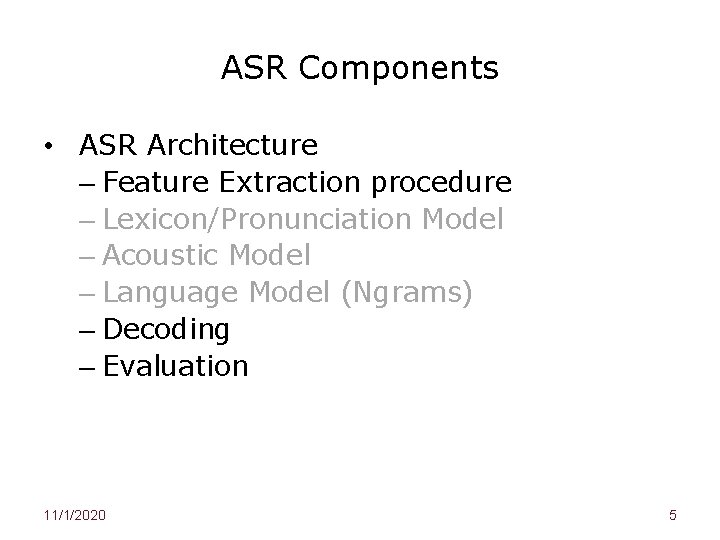 ASR Components

• ASR Architecture
– Feature Extraction procedure
– Lexicon/Pronunciation Model
– Acoustic Model
– Language Model (Ngrams)
– Decoding
– Evaluation

11/1/2020

5